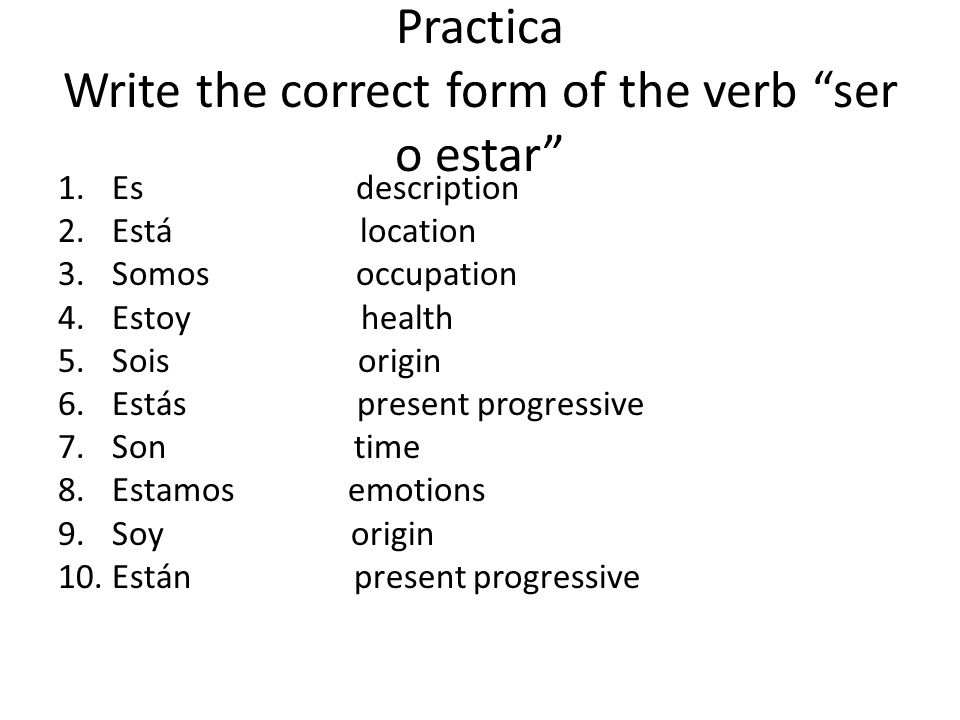 Practica
Write the correct form of the verb “ser o estar”

1. Es description
2. Está location
3. Somos occupation
4. Estoy health
5. Sois origin
6. Estás present progressive
7. Son time
8. Estamos emotions
9. Soy origin
10. Están present progressive